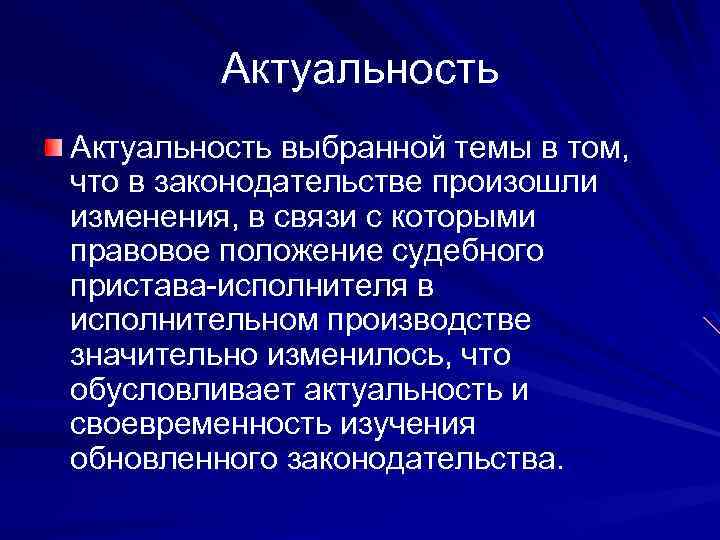 Актуальность

Актуальность выбранной темы в том, что в законодательстве произошли изменения, в связи с которыми правовое положение судебного пристава-исполнителя в исполнительном производстве значительно изменилось, что обусловливает актуальность и своевременность изучения обновленного законодательства.